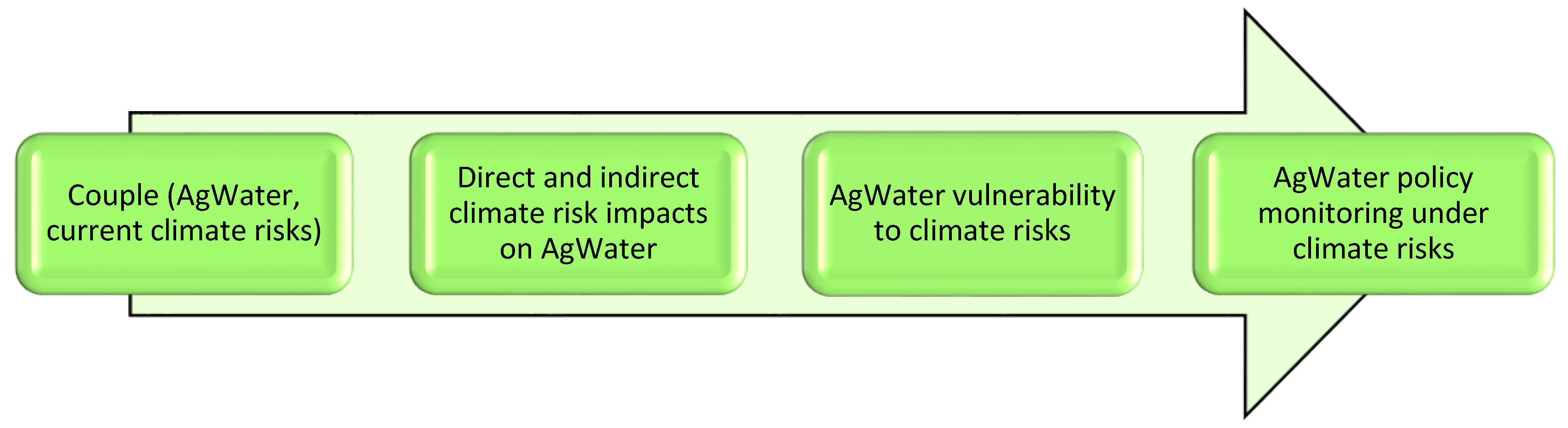 Couple (AgWater, current climate risks)

Direct and indirect climate risk impacts on AgWater

AgWater vulnerability to climate risks

AgWater policy monitoring under climate risks